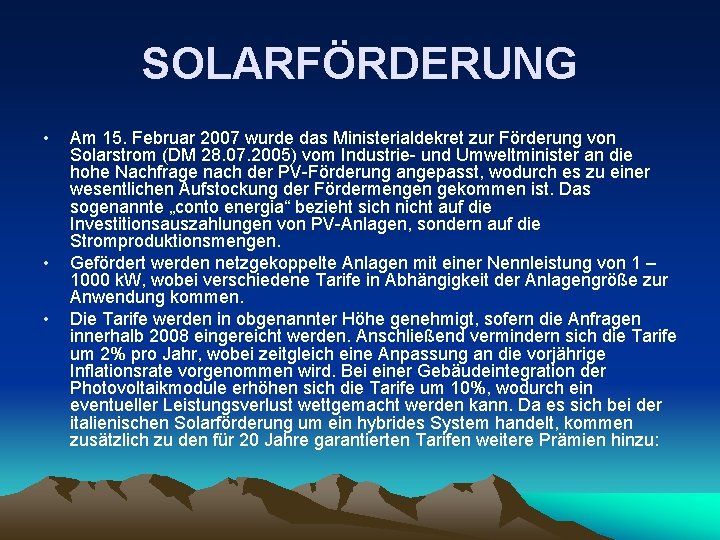 SOLARFÖRDERUNG

• Am 15. Februar 2007 wurde das Ministerialdekret zur Förderung von Solarstrom (DM 28.07.2005) vom Industrie- und Umweltminister an die hohe Nachfrage nach der PV-Förderung angepasst, wodurch es zu einer wesentlichen Aufstockung der Fördermengen gekommen ist. Das sogenannte „conto energia“ bezieht sich nicht auf die Investitionsauszahlungen von PV-Anlagen, sondern auf die Stromproduktionsmengen.

• Gefördert werden netzgekoppelte Anlagen mit einer Nennleistung von 1 – 1000 kW, wobei verschiedene Tarife in Abhängigkeit der Anlagengröße zur Anwendung kommen.

• Die Tarife werden in obgenannter Höhe genehmigt, sofern die Anfragen innerhalb 2008 eingereicht werden. Anschließend vermindern sich die Tarife um 2% pro Jahr, wobei zeitgleich eine Anpassung an die vorjährige Inflationsrate vorgenommen wird. Bei einer Gebäudeintegration der Photovoltaikmodule erhöhen sich die Tarife um 10%, wodurch ein eventueller Leistungsverlust wettgemacht werden kann. Da es sich bei der italienischen Solarförderung um ein hybrides System handelt, kommen zusätzlich zu den für 20 Jahre garantierten Tarifen weitere Prämien hinzu: